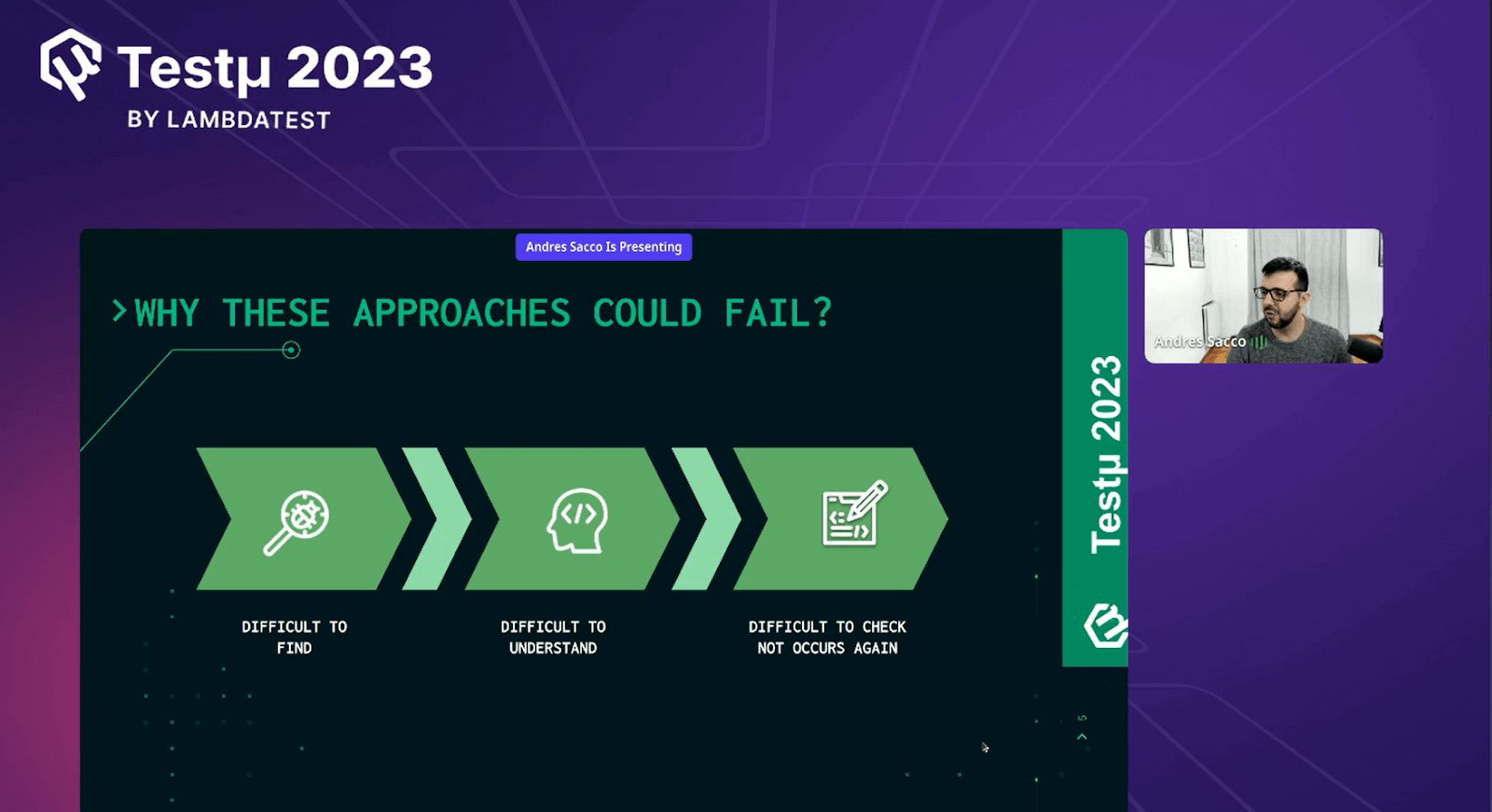 Testμ 2023
BY LAMBDATEST

Andres Sacco Is Presenting

>WHY THESE APPROACHES COULD FAIL?

DIFFICULT TO FIND

DIFFICULT TO UNDERSTAND

DIFFICULT TO CHECK NOT OCCURS AGAIN

Testμ 2023

5

Andres Sacco